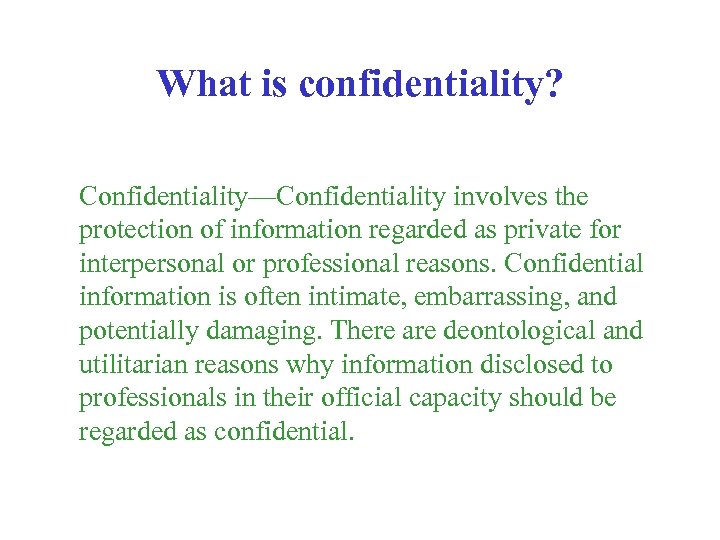 What is confidentiality?

Confidentiality—Confidentiality involves the protection of information regarded as private for interpersonal or professional reasons. Confidential information is often intimate, embarrassing, and potentially damaging. There are deontological and utilitarian reasons why information disclosed to professionals in their official capacity should be regarded as confidential.